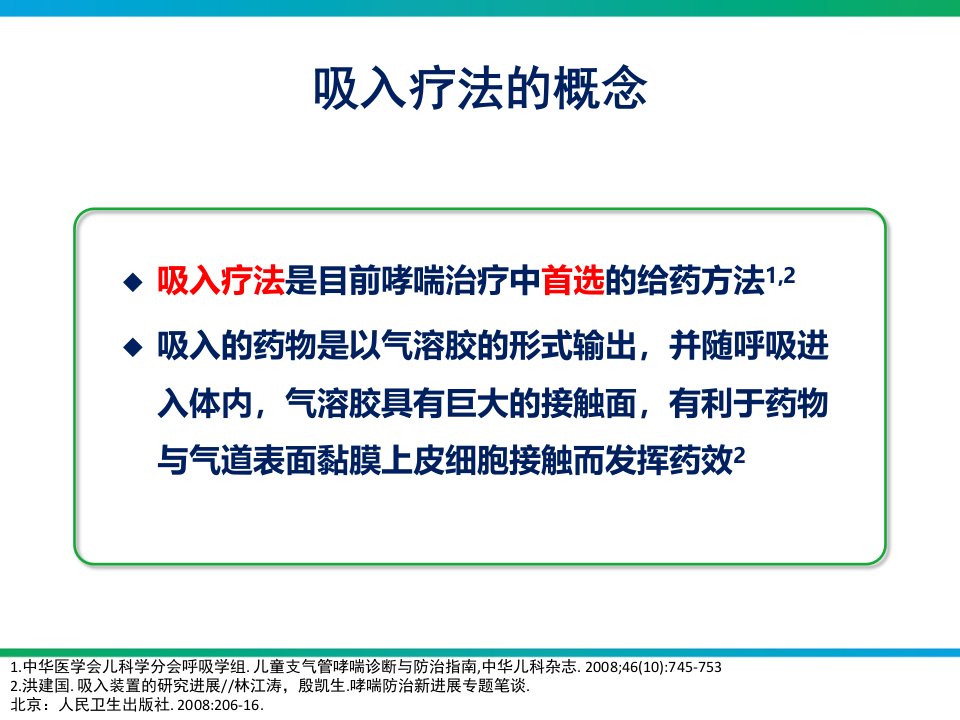 吸入疗法的概念

◆ 吸入疗法是目前哮喘治疗中首选的给药方法$^{1,2}$

◆ 吸入的药物是以气溶胶的形式输出，并随呼吸进入体内，气溶胶具有巨大的接触面，有利于药物与气道表面黏膜上皮细胞接触而发挥药效$^{2}$

1.中华医学会儿科学分会呼吸学组. 儿童支气管哮喘诊断与防治指南,中华儿科杂志. 2008;46(10):745-753
2.洪建国. 吸入装置的研究进展//林江涛，殷凯生.哮喘防治新进展专题笔谈.
北京：人民卫生出版社. 2008:206-16.